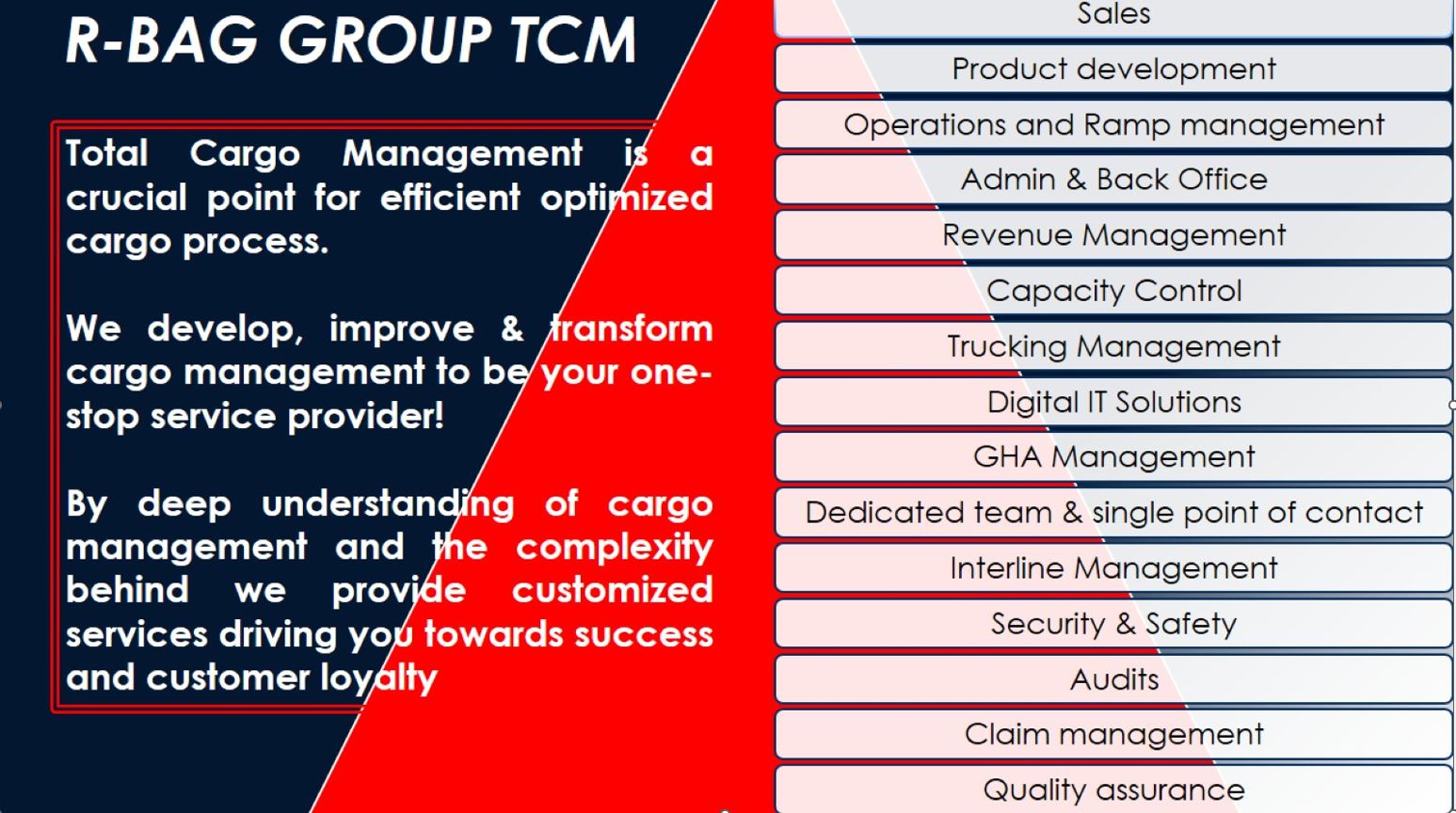 R-BAG GROUP TCM

Total Cargo Management is a crucial point for efficient optimized cargo process.

We develop, improve & transform cargo management to be your one-stop service provider!

By deep understanding of cargo management and the complexity behind we provide customized services driving you towards success and customer loyalty

Sales

Product development

Operations and Ramp management

Admin & Back Office

Revenue Management

Capacity Control

Trucking Management

Digital IT Solutions

GHA Management

Dedicated team & single point of contact

Interline Management

Security & Safety

Audits

Claim management

Quality assurance